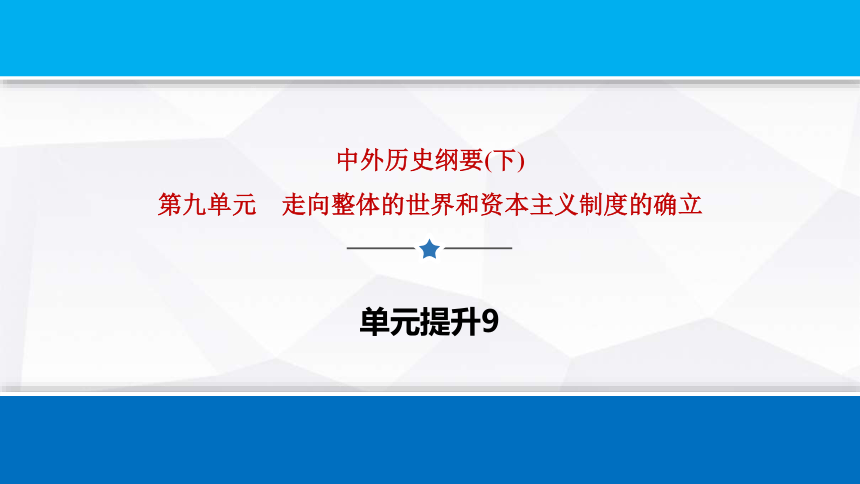 中外历史纲要(下)
第九单元　走向整体的世界和资本主义制度的确立

单元提升9